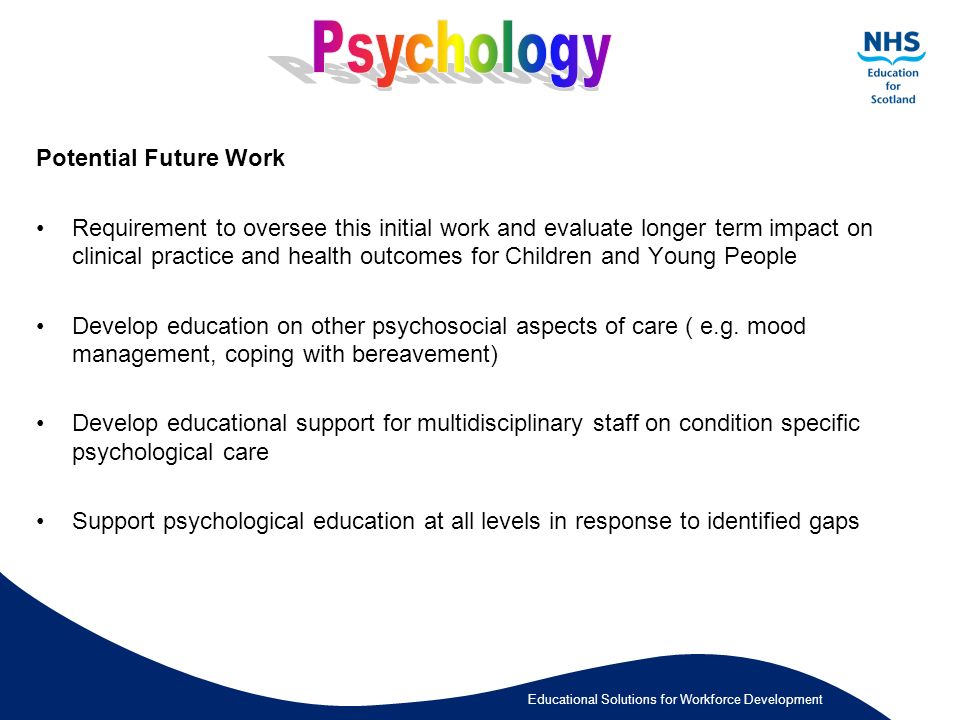 Psychology

NHS
Education
for
Scotland

Potential Future Work

• Requirement to oversee this initial work and evaluate longer term impact on clinical practice and health outcomes for Children and Young People

• Develop education on other psychosocial aspects of care ( e.g. mood management, coping with bereavement)

• Develop educational support for multidisciplinary staff on condition specific psychological care

• Support psychological education at all levels in response to identified gaps

Educational Solutions for Workforce Development